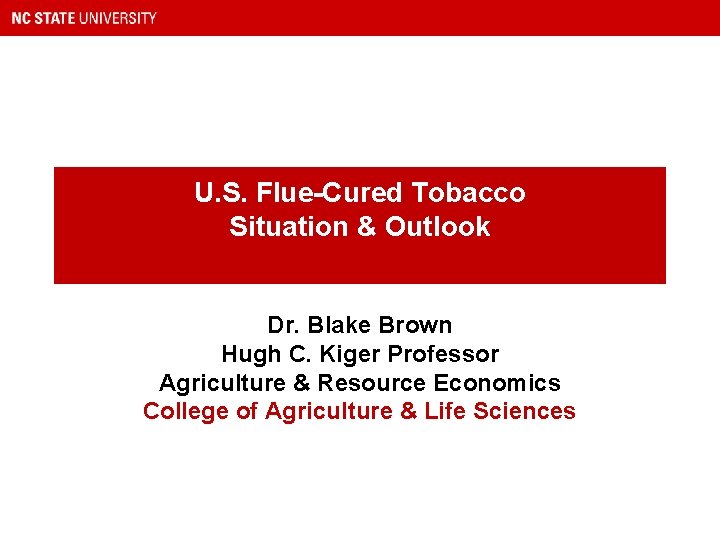 NC STATE UNIVERSITY

U.S. Flue-Cured Tobacco
Situation & Outlook

Dr. Blake Brown
Hugh C. Kiger Professor
Agriculture & Resource Economics
College of Agriculture & Life Sciences